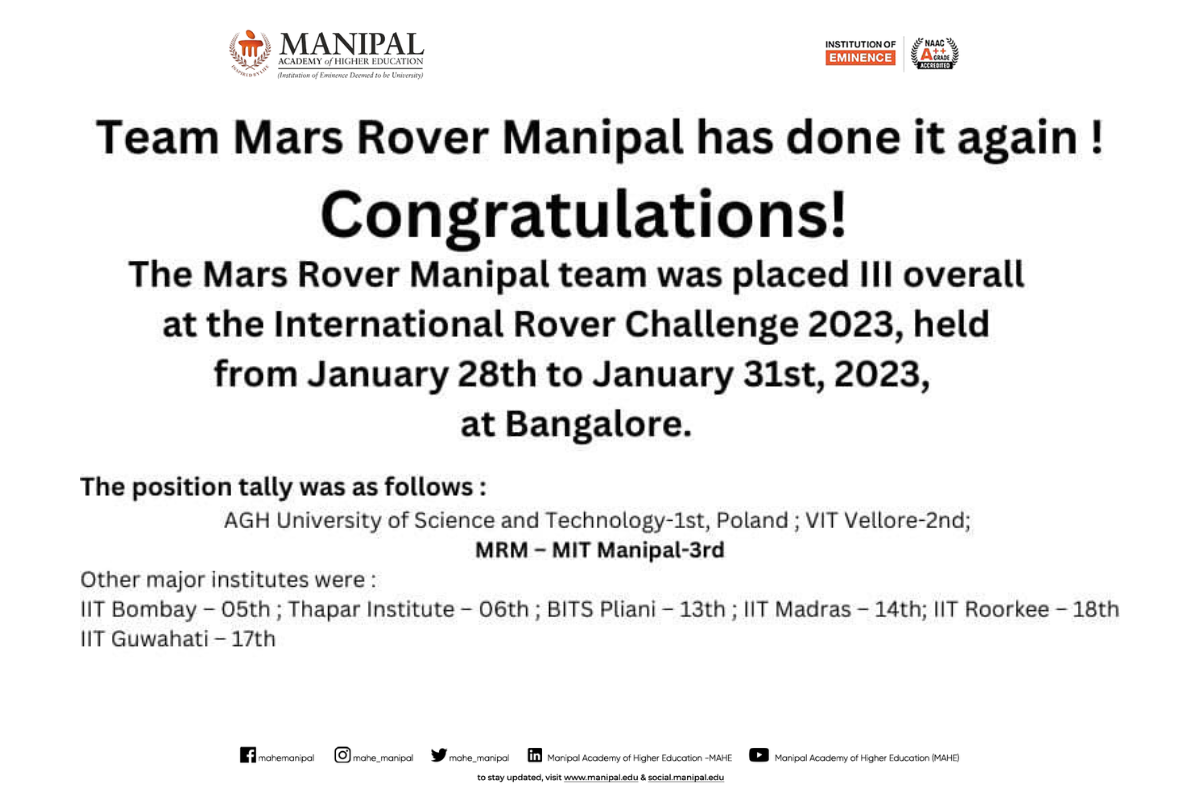 MANIPAL
ACADEMY of HIGHER EDUCATION
(Institution of Eminence Deemed to be University)

INSTITUTION OF EMINENCE
NAAC A++ GRADE ACCREDITED

Team Mars Rover Manipal has done it again !

Congratulations!

The Mars Rover Manipal team was placed III overall at the International Rover Challenge 2023, held from January 28th to January 31st, 2023, at Bangalore.

The position tally was as follows :

AGH University of Science and Technology-1st, Poland ; VIT Vellore-2nd;
MRM – MIT Manipal-3rd

Other major institutes were :
IIT Bombay – 05th ; Thapar Institute – 06th ; BITS Pliani – 13th ; IIT Madras – 14th; IIT Roorkee – 18th
IIT Guwahati – 17th

mahemanipal mahe_manipal mahe_manipal Manipal Academy of Higher Education -MAHE Manipal Academy of Higher Education (MAHE)

to stay updated, visit www.manipal.edu & social.manipal.edu